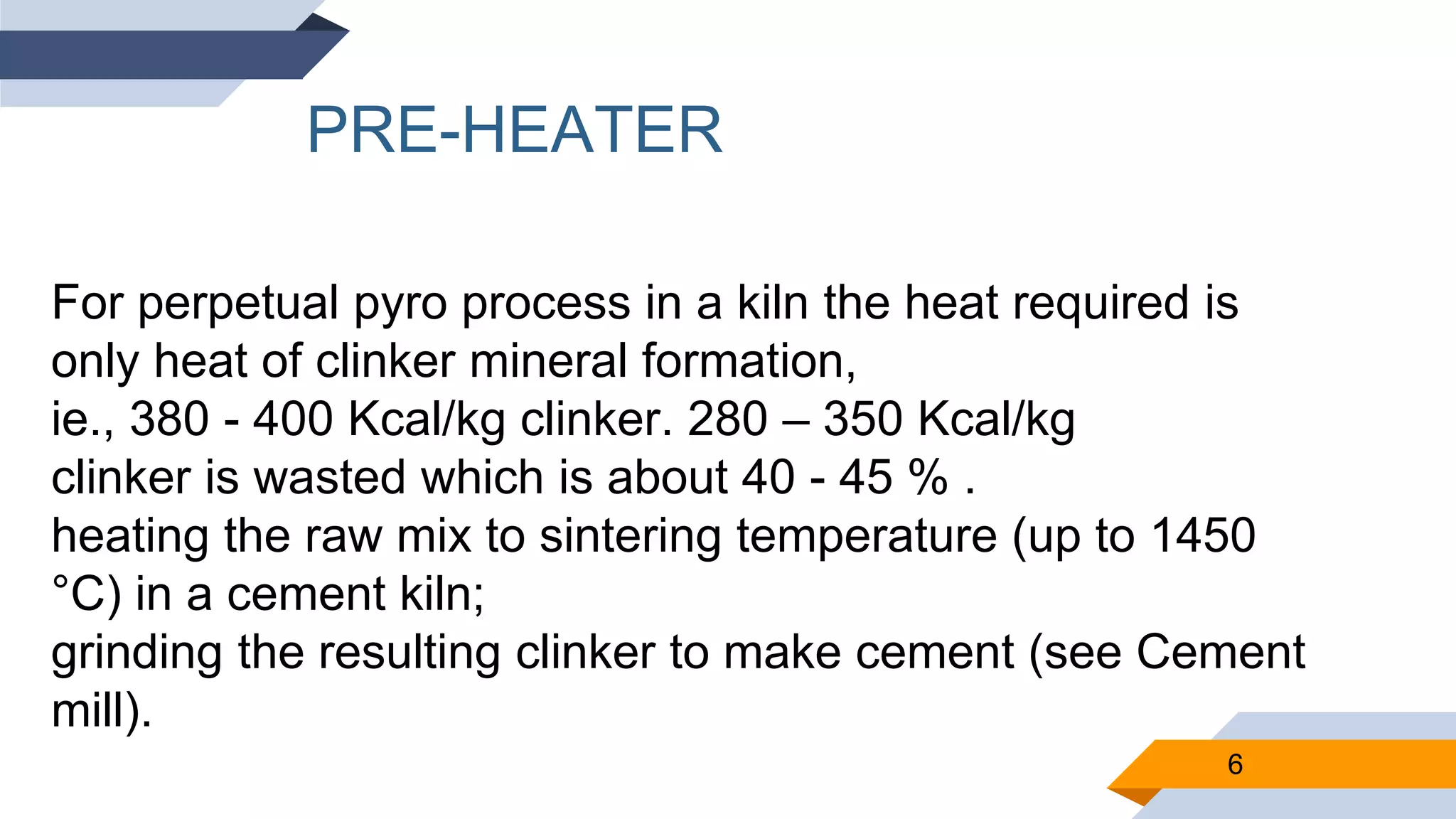 PRE-HEATER

For perpetual pyro process in a kiln the heat required is only heat of clinker mineral formation,
ie., 380 - 400 Kcal/kg clinker. 280 – 350 Kcal/kg clinker is wasted which is about 40 - 45 % .
heating the raw mix to sintering temperature (up to 1450 °C) in a cement kiln;
grinding the resulting clinker to make cement (see Cement mill).

6